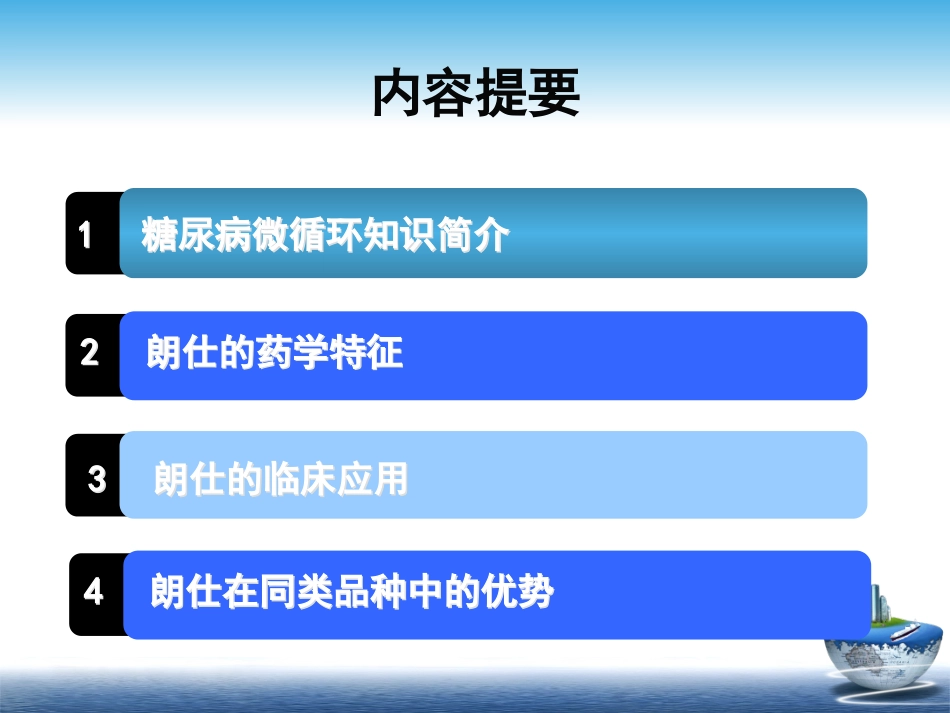 内容提要

1 糖尿病微循环知识简介

2 朗仕的药学特征

3 朗仕的临床应用

4 朗仕在同类品种中的优势